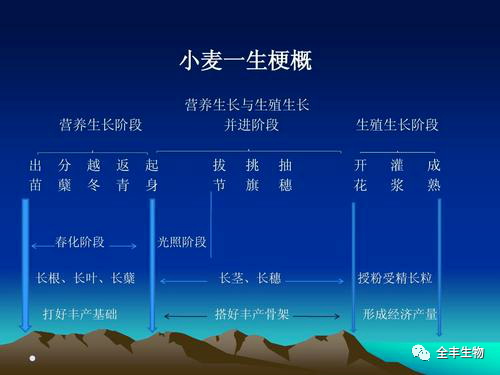 小麦一生梗概

营养生长阶段

营养生长与生殖生长并进阶段

生殖生长阶段

出苗 分蘖 越冬 返青 起身

拔节 挑旗 抽穗

开花 灌浆 成熟

春化阶段

光照阶段

长根、长叶、长蘖

长茎、长穗

授粉受精长粒

打好丰产基础

搭好丰产骨架

形成经济产量

全丰生物